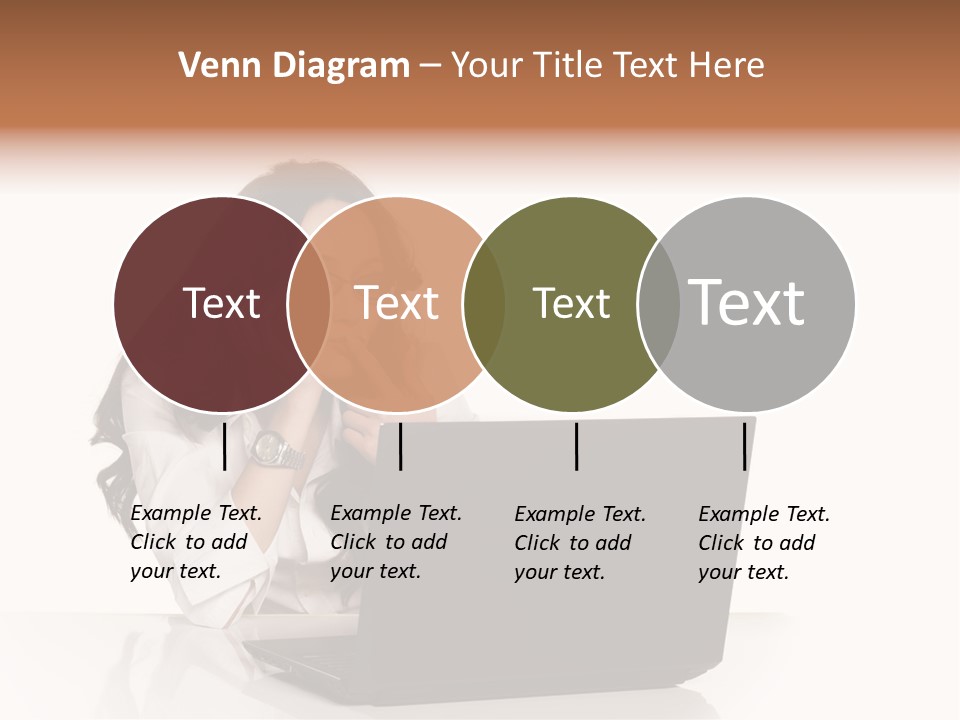 Venn Diagram – Your Title Text Here

Text

Text

Text

Text

Example Text. Click to add your text.

Example Text. Click to add your text.

Example Text. Click to add your text.

Example Text. Click to add your text.